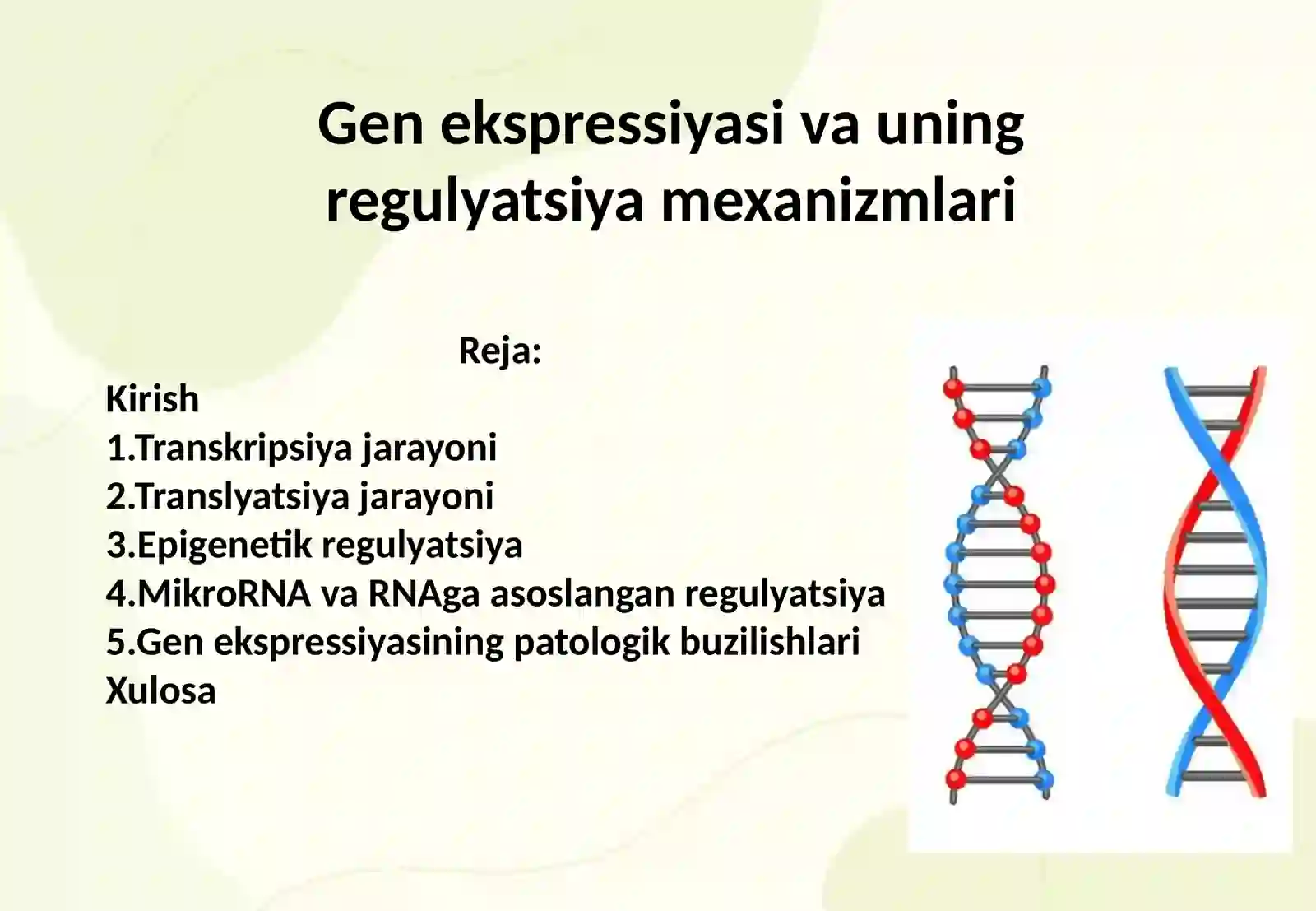 Gen ekspressiyasi va uning regulyatsiya mexanizmlari

Reja:

Kirish
1.Transkripsiya jarayoni
2.Translyatsiya jarayoni
3.Epigenetik regulyatsiya
4.MikroRNA va RNAga asoslangan regulyatsiya
5.Gen ekspressiyasining patologik buzilishlari
Xulosa